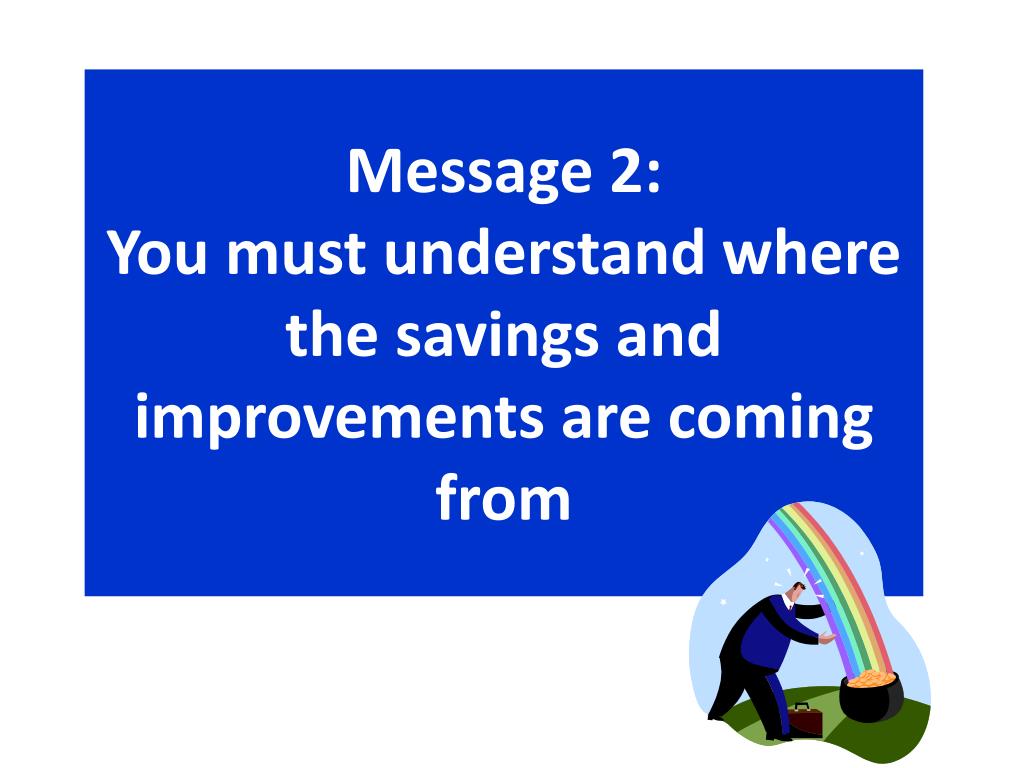 Message 2:
You must understand where the savings and improvements are coming from